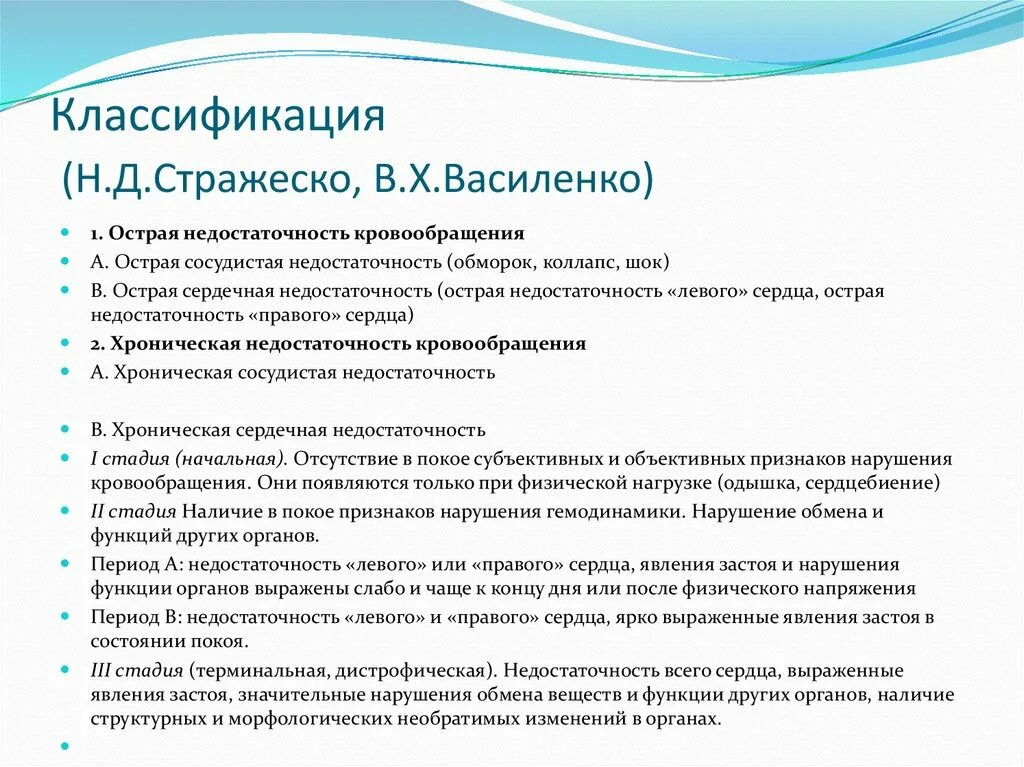 Классификация

(Н.Д.Стражеско, В.Х.Василенко)

1. Острая недостаточность кровообращения

А. Острая сосудистая недостаточность (обморок, коллапс, шок)

В. Острая сердечная недостаточность (острая недостаточность «левого» сердца, острая недостаточность «правого» сердца)

2. Хроническая недостаточность кровообращения

А. Хроническая сосудистая недостаточность

В. Хроническая сердечная недостаточность

I стадия (начальная). Отсутствие в покое субъективных и объективных признаков нарушения кровообращения. Они появляются только при физической нагрузке (одышка, сердцебиение)

II стадия Наличие в покое признаков нарушения гемодинамики. Нарушение обмена и функций других органов.

Период А: недостаточность «левого» или «правого» сердца, явления застоя и нарушения функции органов выражены слабо и чаще к концу дня или после физического напряжения

Период В: недостаточность «левого» и «правого» сердца, ярко выраженные явления застоя в состоянии покоя.

III стадия (терминальная, дистрофическая). Недостаточность всего сердца, выраженные явления застоя, значительные нарушения обмена веществ и функции других органов, наличие структурных и морфологических необратимых изменений в органах.